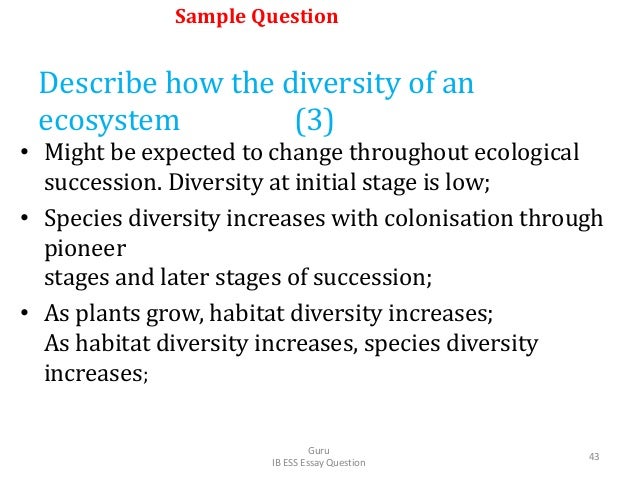 Sample Question

Describe how the diversity of an ecosystem (3)

• Might be expected to change throughout ecological succession. Diversity at initial stage is low;
• Species diversity increases with colonisation through pioneer
stages and later stages of succession;
• As plants grow, habitat diversity increases;
As habitat diversity increases, species diversity increases;

Guru
IB ESS Essay Question

43